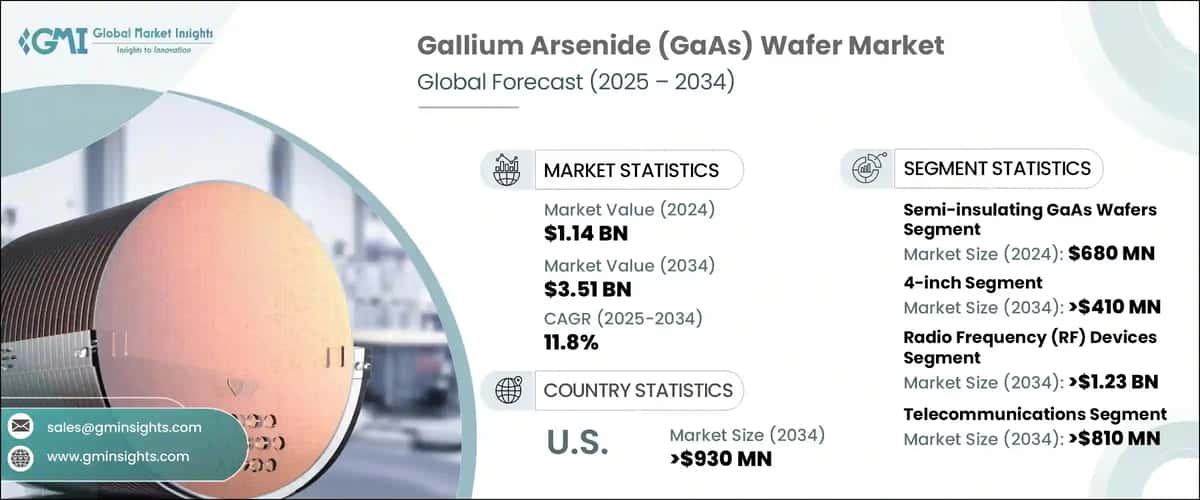 GMI Global Market Insights
Insights to Innovation

Gallium Arsenide (GaAs) Wafer Market
Global Forecast (2025 – 2034)

MARKET STATISTICS

Market Value (2024)
$1.14 BN

Market Value (2034)
$3.51 BN

CAGR (2025-2034)
11.8%

COUNTRY STATISTICS

U.S.

Market Size (2034)
>$930 MN

SEGMENT STATISTICS

Semi-insulating GaAs Wafers Segment
Market Size (2024): $680 MN

4-inch Segment
Market Size (2034): >$410 MN

Radio Frequency (RF) Devices Segment
Market Size (2034): >$1.23 BN

Telecommunications Segment
Market Size (2034): >$810 MN

sales@gminsights.com
www.gminsights.com